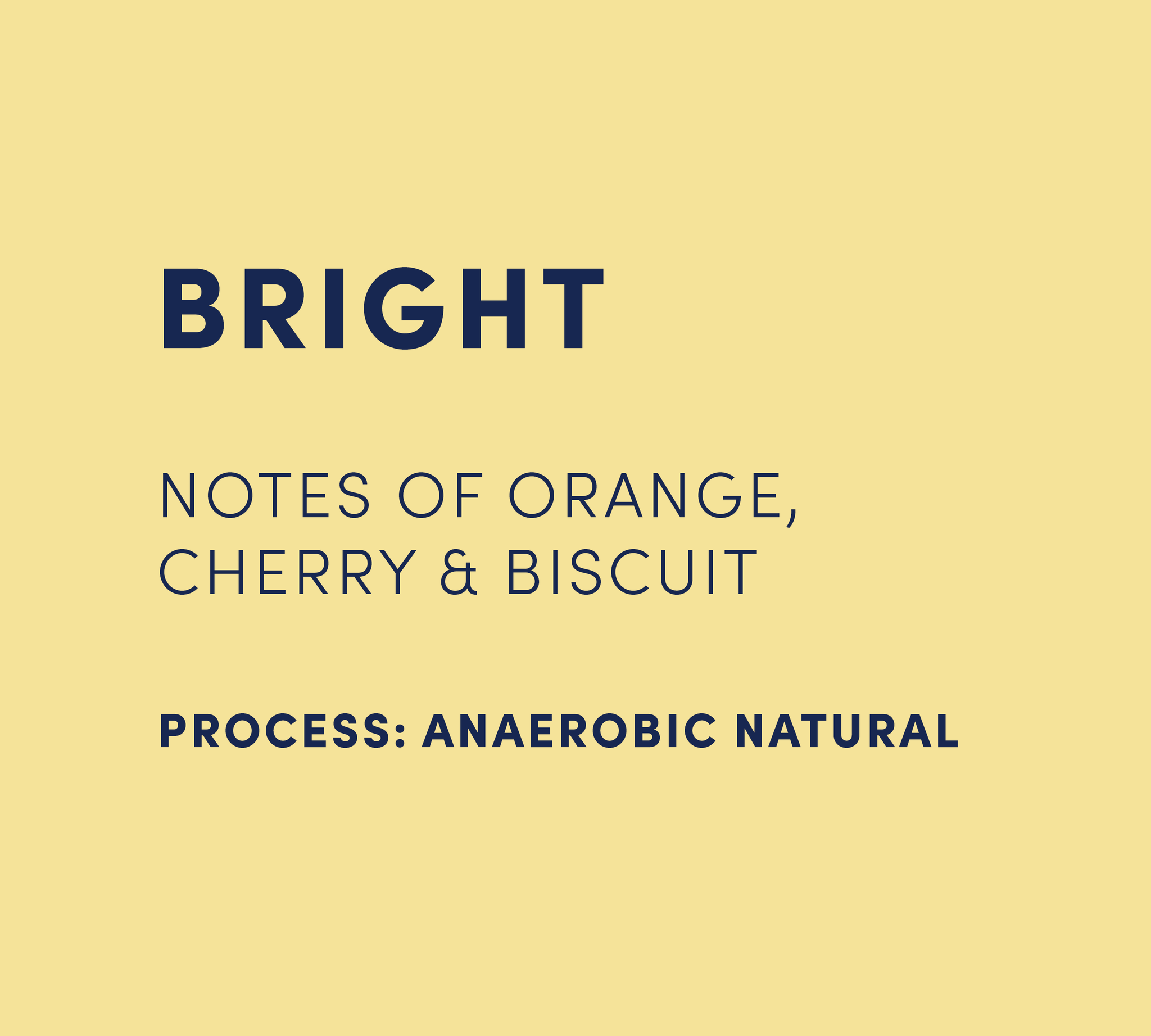 BRIGHT

NOTES OF ORANGE, CHERRY & BISCUIT

PROCESS: ANAEROBIC NATURAL